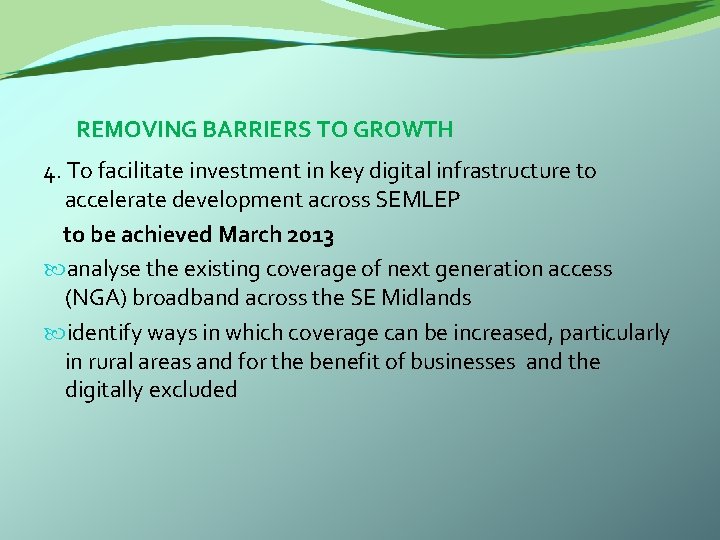 REMOVING BARRIERS TO GROWTH

4. To facilitate investment in key digital infrastructure to accelerate development across SEMLEP

to be achieved March 2013

analyse the existing coverage of next generation access (NGA) broadband across the SE Midlands

identify ways in which coverage can be increased, particularly in rural areas and for the benefit of businesses and the digitally excluded